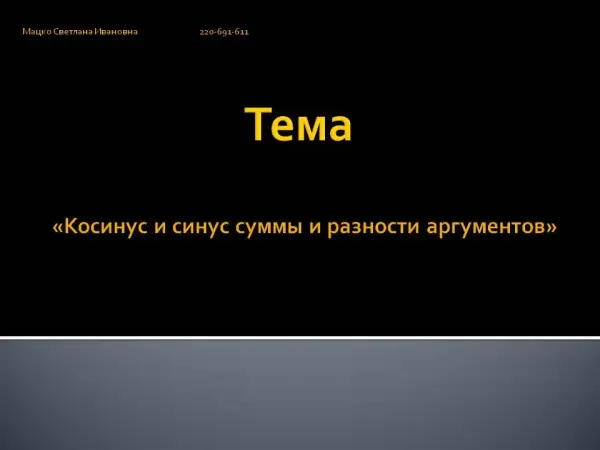 Мацко Светлана Ивановна 220-691-611

Тема

«Косинус и синус суммы и разности аргументов»